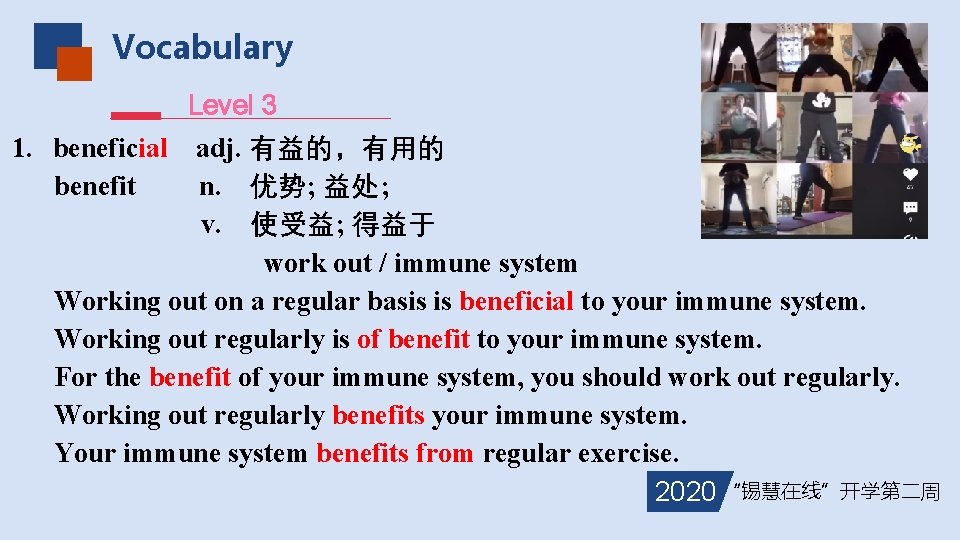 Vocabulary

Level 3

1. beneficial adj. 有益的，有用的
benefit n. 优势; 益处;
v. 使受益; 得益于

work out / immune system

Working out on a regular basis is beneficial to your immune system.
Working out regularly is of benefit to your immune system.
For the benefit of your immune system, you should work out regularly.
Working out regularly benefits your immune system.
Your immune system benefits from regular exercise.

2020 "锡慧在线" 开学第二周